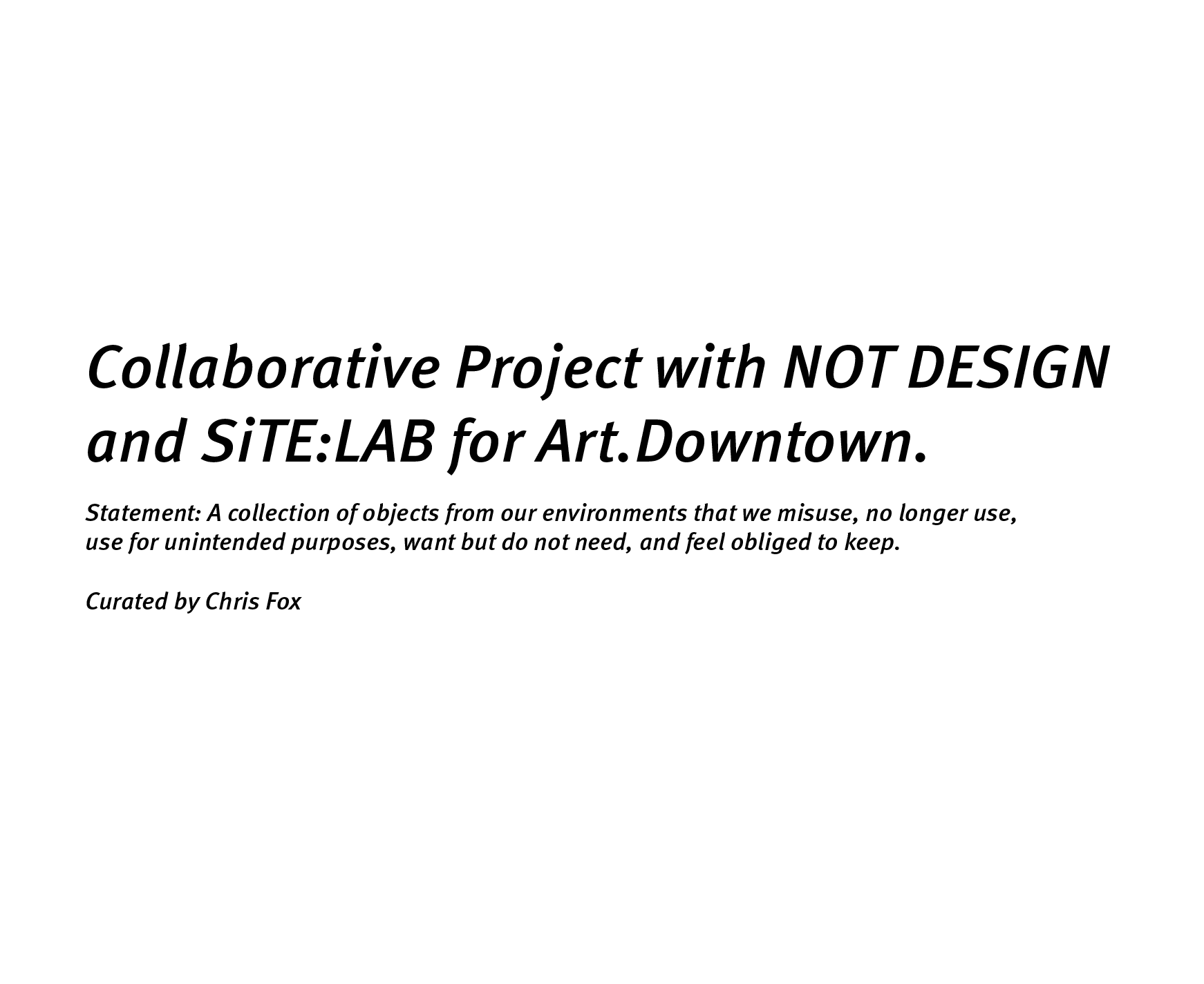 Collaborative Project with NOT DESIGN and SiTE:LAB for Art.Downtown.

Statement: A collection of objects from our environments that we misuse, no longer use, use for unintended purposes, want but do not need, and feel obliged to keep.

Curated by Chris Fox